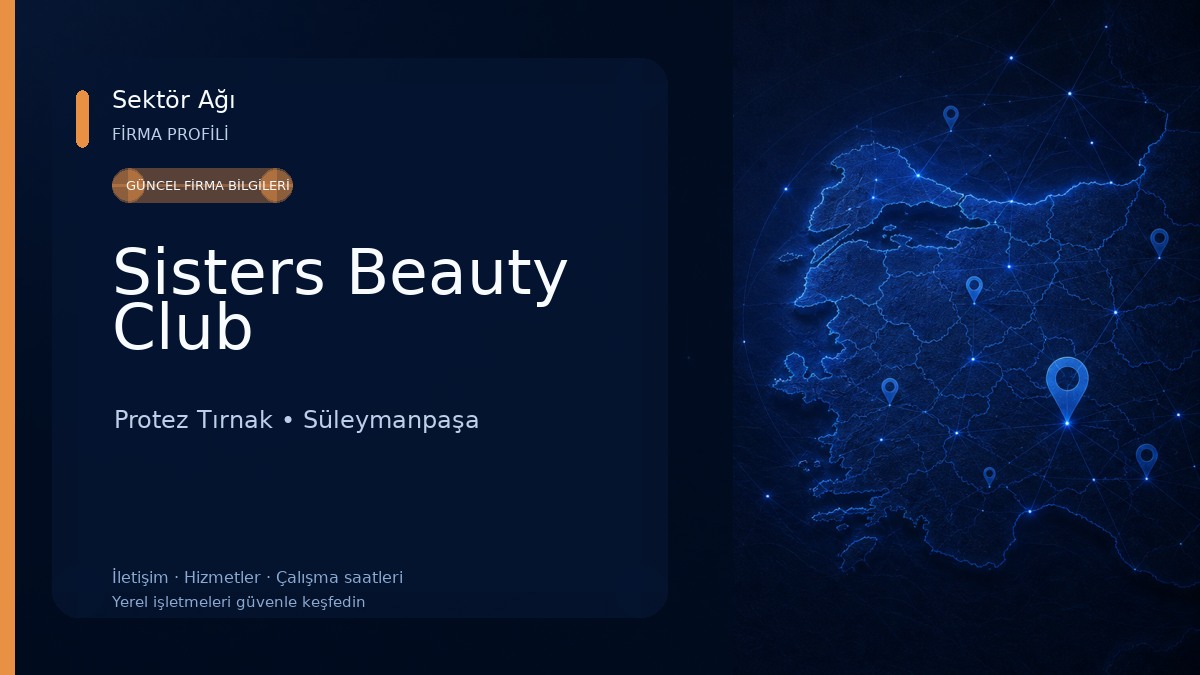 Sektör Ağı
FİRMA PROFİLİ

GÜNCEL FİRMA BİLGİLERİ

Sisters Beauty Club

Protez Tırnak • Süleymanpaşa

İletişim · Hizmetler · Çalışma saatleri
Yerel işletmeleri güvenle keşfedin